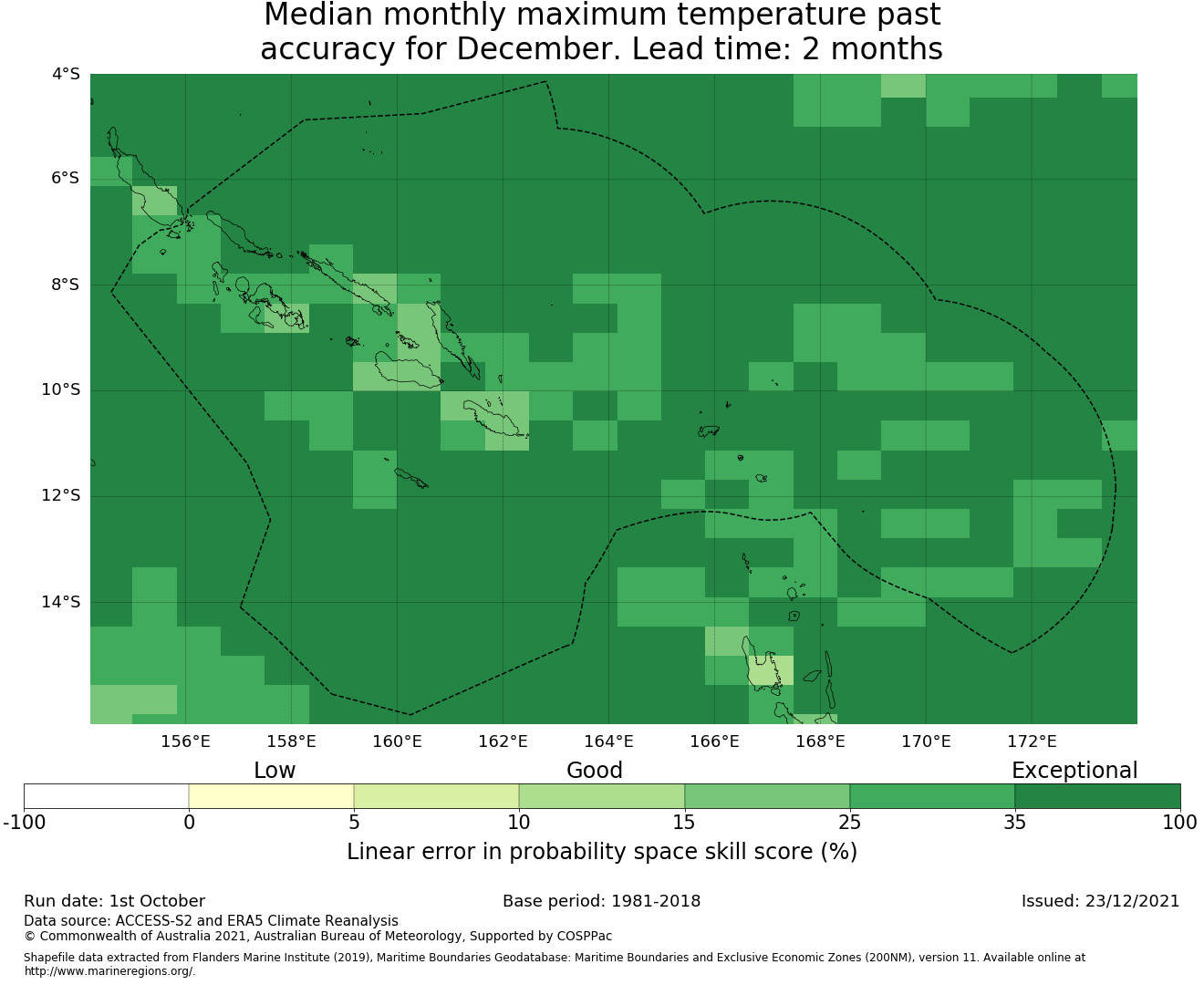 Median monthly maximum temperature past accuracy for December. Lead time: 2 months

4°S
6°S
8°S
10°S
12°S
14°S

156°E
158°E
160°E
162°E
164°E
166°E
168°E
170°E
172°E

Low
Good
Exceptional

-100
0
5
10
15
25
35
100

Linear error in probability space skill score (%)

Run date: 1st October
Base period: 1981-2018
Issued: 23/12/2021

Data source: ACCESS-S2 and ERA5 Climate Reanalysis
© Commonwealth of Australia 2021, Australian Bureau of Meteorology, Supported by COSPPac

Shapefile data extracted from Flanders Marine Institute (2019), Maritime Boundaries Geodatabase: Maritime Boundaries and Exclusive Economic Zones (200NM), version 11. Available online at http://www.marineregions.org/.